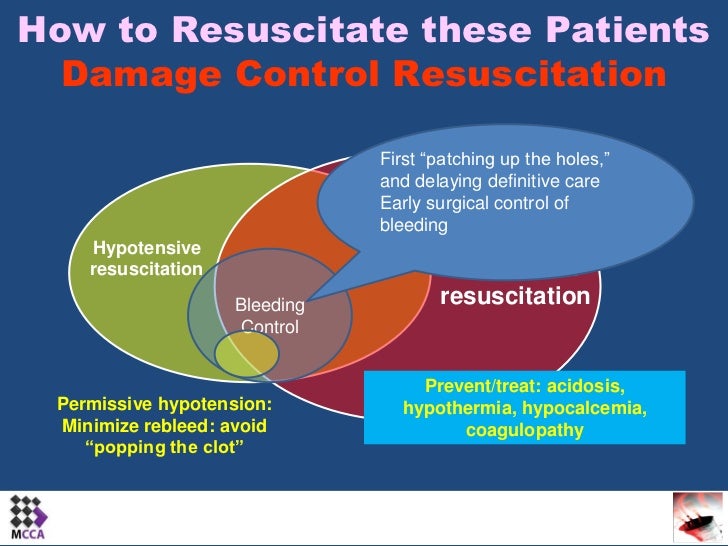 How to Resuscitate these Patients
Damage Control Resuscitation

First "patching up the holes," and delaying definitive care
Early surgical control of bleeding

Hypotensive resuscitation

Bleeding Control

resuscitation

Permissive hypotension: Minimize rebleed: avoid "popping the clot"

Prevent/treat: acidosis, hypothermia, hypocalcemia, coagulopathy

MCCA